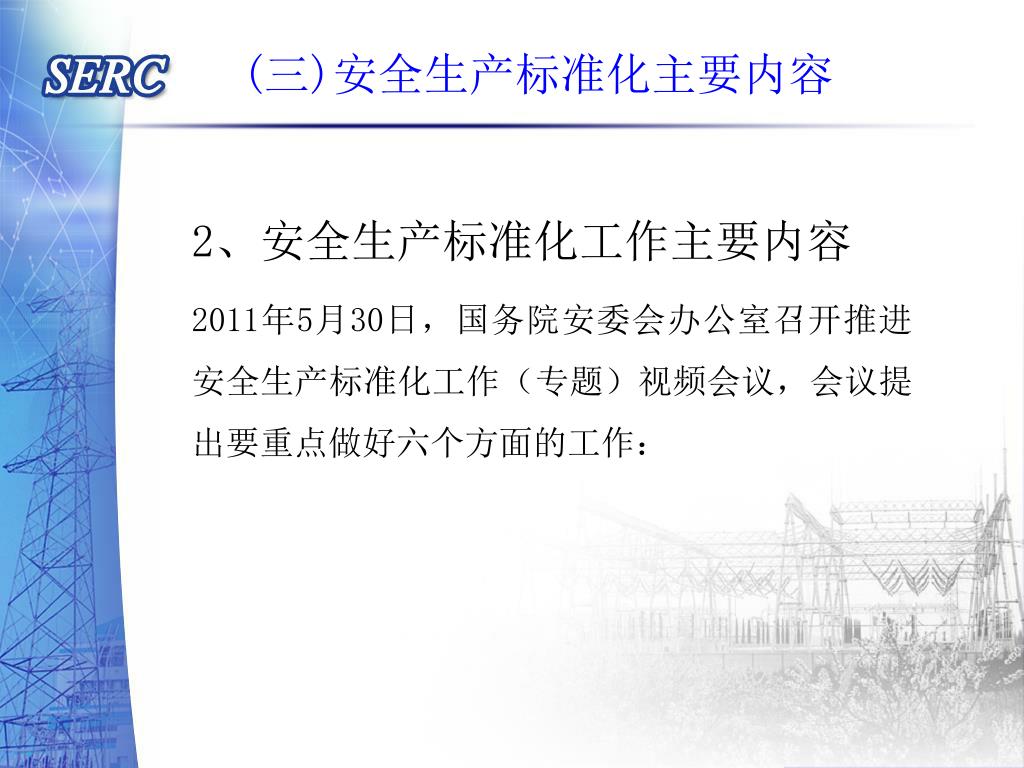 SERC

(三)安全生产标准化主要内容

2、安全生产标准化工作主要内容

2011年5月30日，国务院安委会办公室召开推进安全生产标准化工作（专题）视频会议，会议提出要重点做好六个方面的工作：